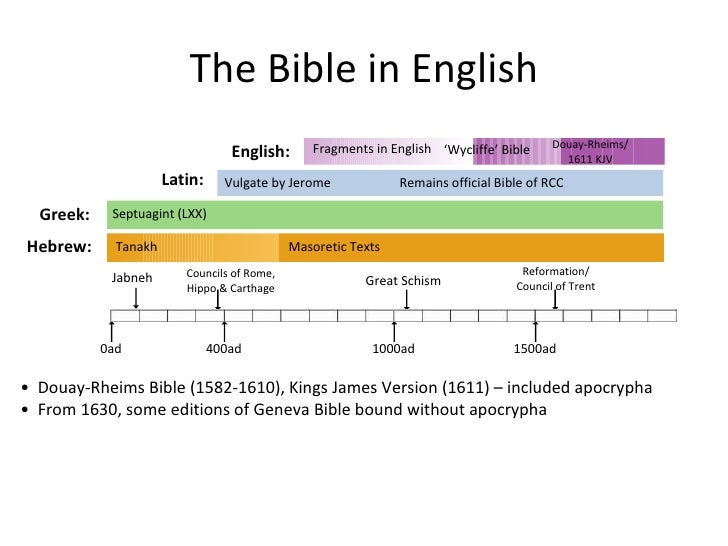 The Bible in English

English: Fragments in English 'Wycliffe' Bible Douay-Rheims/ 1611 KJV

Latin: Vulgate by Jerome Remains official Bible of RCC

Greek: Septuagint (LXX)

Hebrew: Tanakh Masoretic Texts

Jabneh

Councils of Rome, Hippo & Carthage

Great Schism

Reformation/ Council of Trent

0ad

400ad

1000ad

1500ad

• Douay-Rheims Bible (1582-1610), Kings James Version (1611) – included apocrypha
• From 1630, some editions of Geneva Bible bound without apocrypha